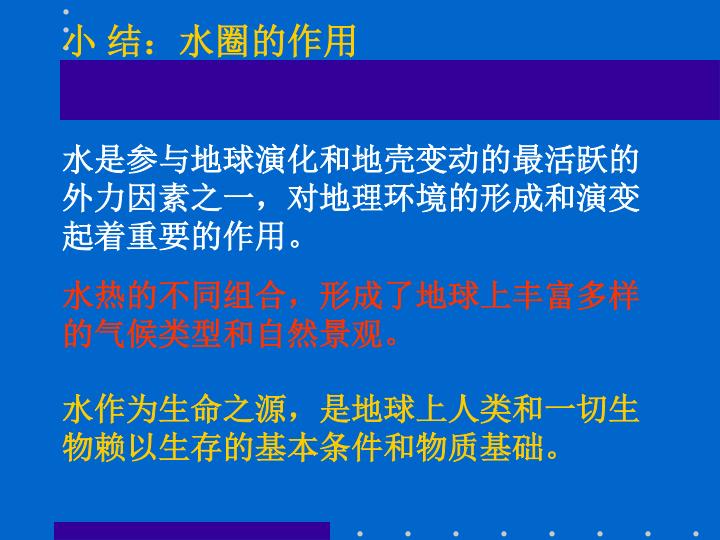 小 结：水圈的作用

水是参与地球演化和地壳变动的最活跃的外力因素之一，对地理环境的形成和演变起着重要的作用。

水热的不同组合，形成了地球上丰富多样的气候类型和自然景观。

水作为生命之源，是地球上人类和一切生物赖以生存的基本条件和物质基础。